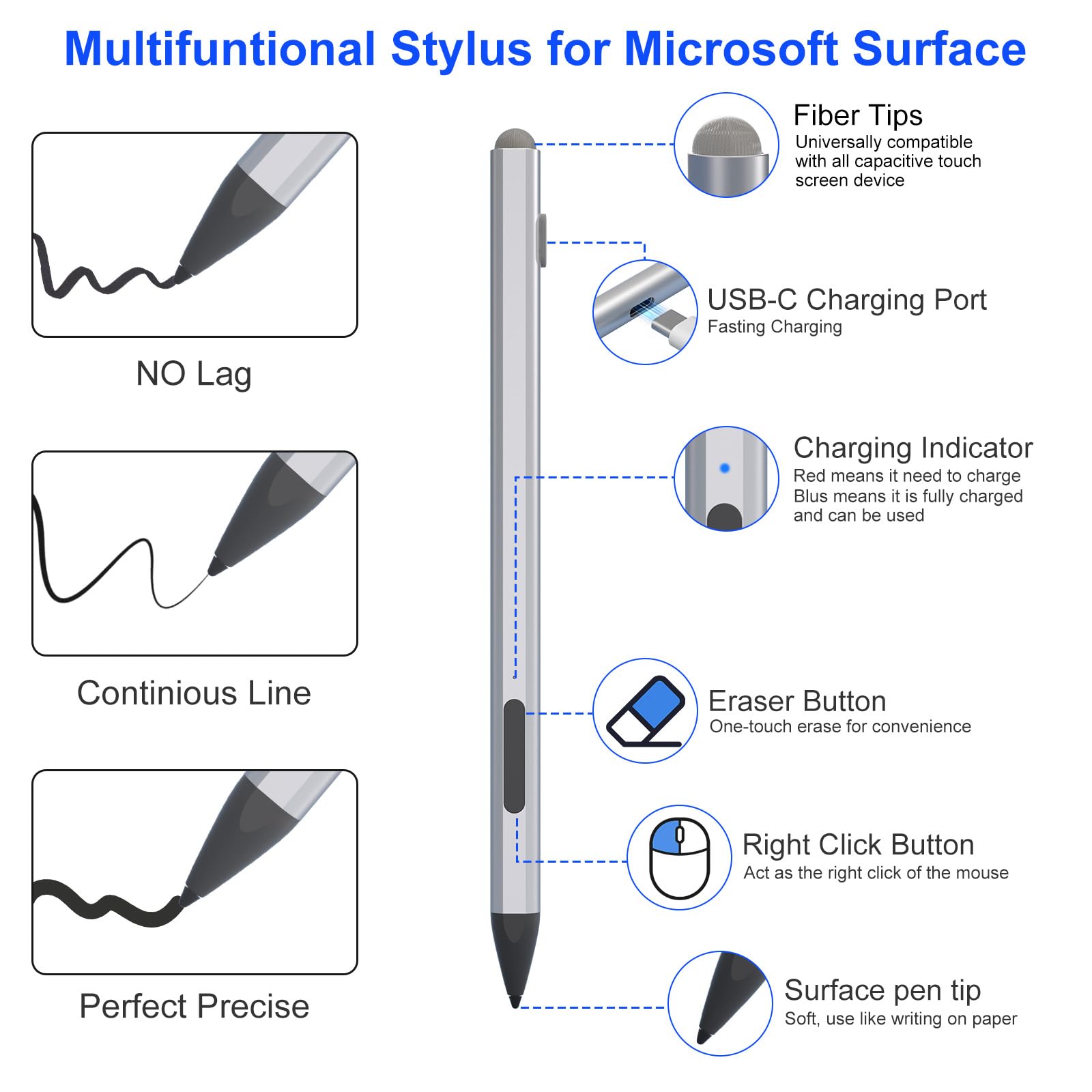 Multifuntional Stylus for Microsoft Surface

NO Lag

Continious Line

Perfect Precise

Fiber Tips
Universally compatible with all capacitive touch screen device

USB-C Charging Port
Fasting Charging

Charging Indicator
Red means it need to charge
Blus means it is fully charged and can be used

Eraser Button
One-touch erase for convenience

Right Click Button
Act as the right click of the mouse

Surface pen tip
Soft, use like writing on paper